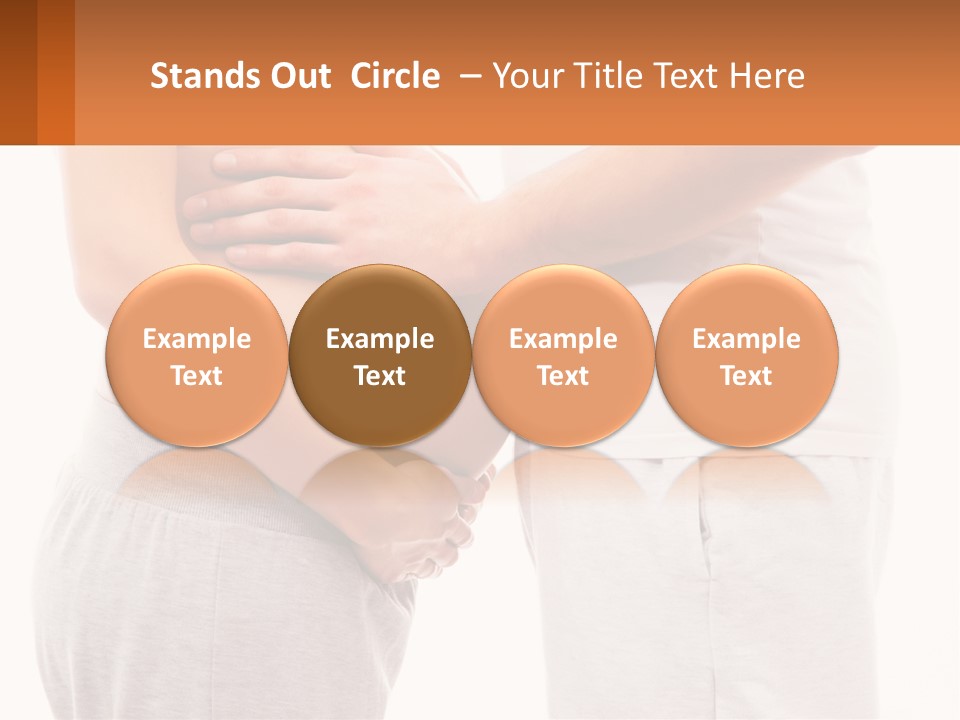 Stands Out Circle – Your Title Text Here

Example Text

Example Text

Example Text

Example Text